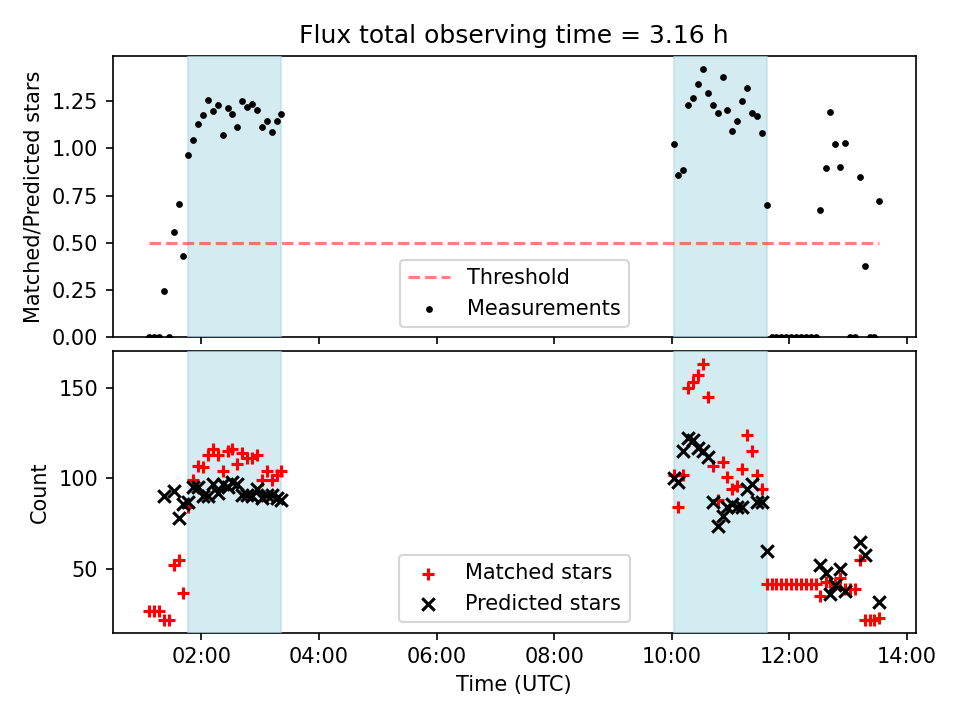 Flux total observing time = 3.16 h

Matched/Predicted stars

1.25
1.00
0.75
0.50
0.25
0.00

Threshold
Measurements

Count

150
100
50

Matched stars
Predicted stars

02:00
04:00
06:00
08:00
10:00
12:00
14:00

Time (UTC)